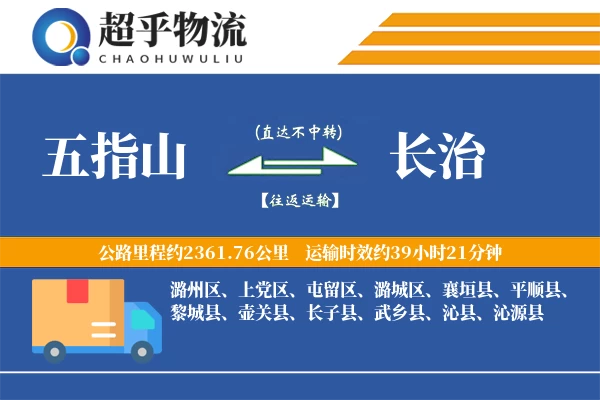 超乎物流
CHAOHUWULIU

五指山

(直达不中转)

【往返运输】

长治

公路里程约2361.76公里　运输时效约39小时21分钟

潞州区、上党区、屯留区、潞城区、襄垣县、平顺县、黎城县、壶关县、长子县、武乡县、沁县、沁源县